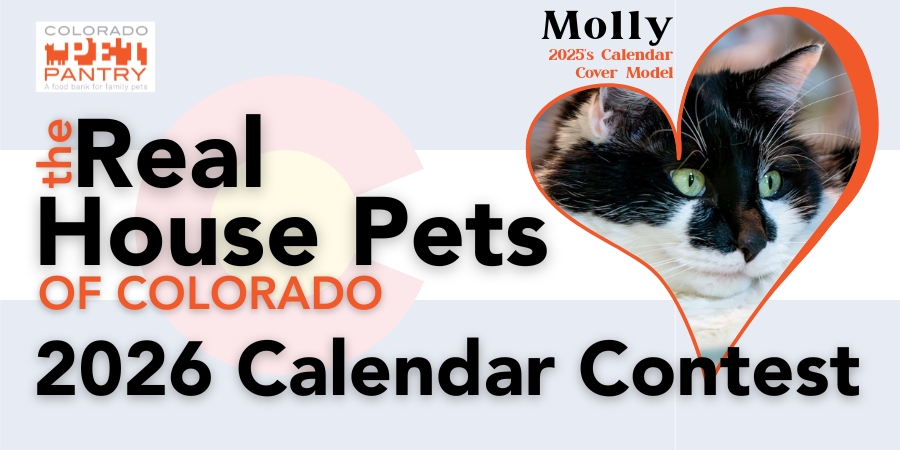 COLORADO
PET
PANTRY
A food bank for family pets

Molly
2025's Calendar Cover Model

the Real House Pets
OF COLORADO
2026 Calendar Contest